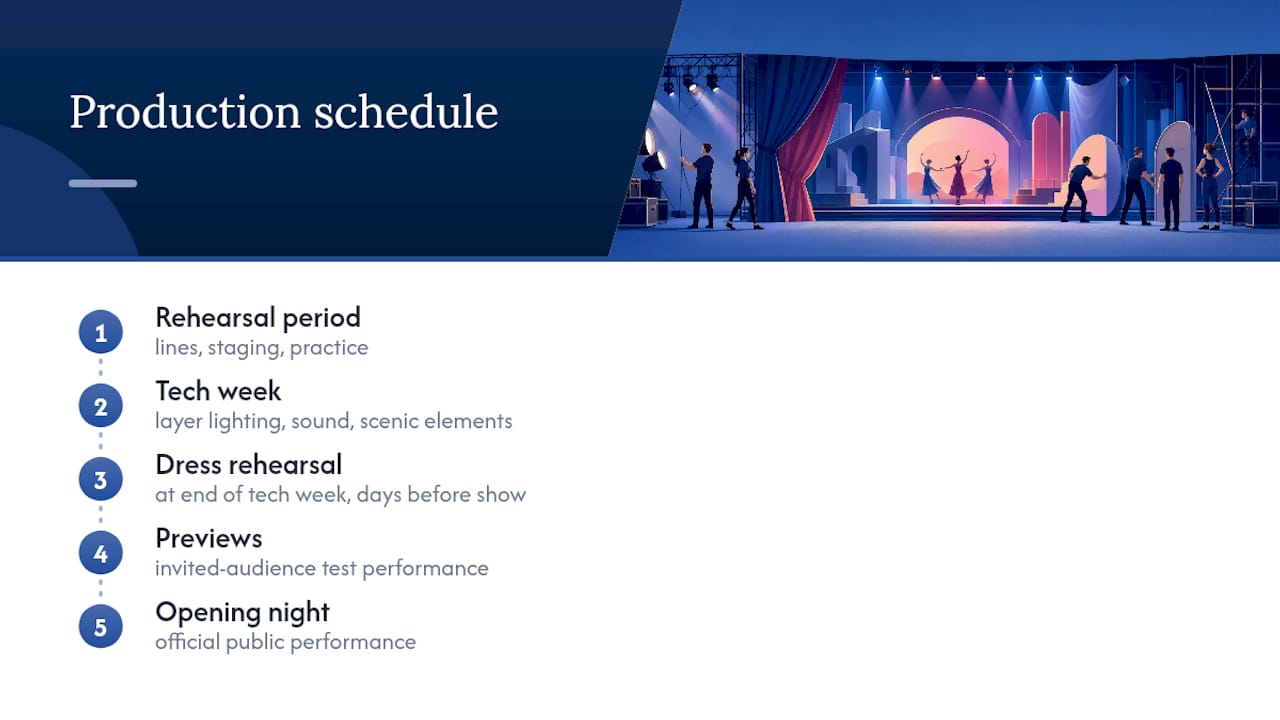 Production schedule

1
Rehearsal period
lines, staging, practice

2
Tech week
layer lighting, sound, scenic elements

3
Dress rehearsal
at end of tech week, days before show

4
Previews
invited-audience test performance

5
Opening night
official public performance